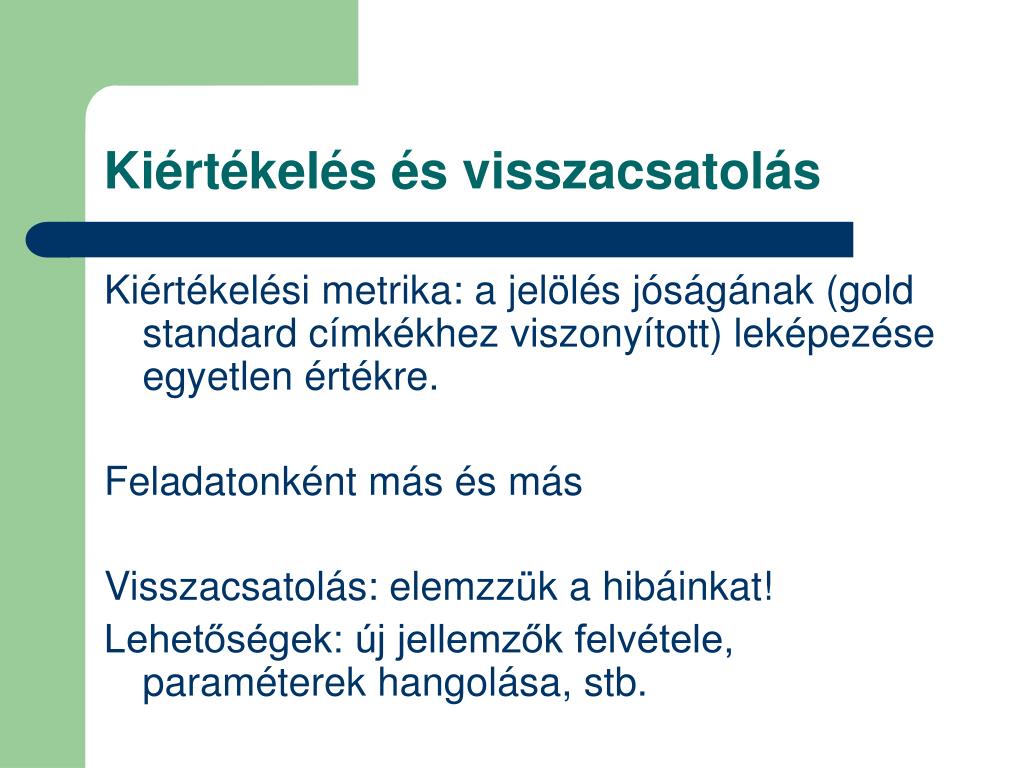 Kiértékelés és visszacsatolás

Kiértékelési metrika: a jelölés jóságának (gold standard címkékhez viszonyított) leképezése egyetlen értékre.

Feladatonként más és más

Visszacsatolás: elemzzük a hibáinkat!

Lehetőségek: új jellemzők felvétele, paraméterek hangolása, stb.